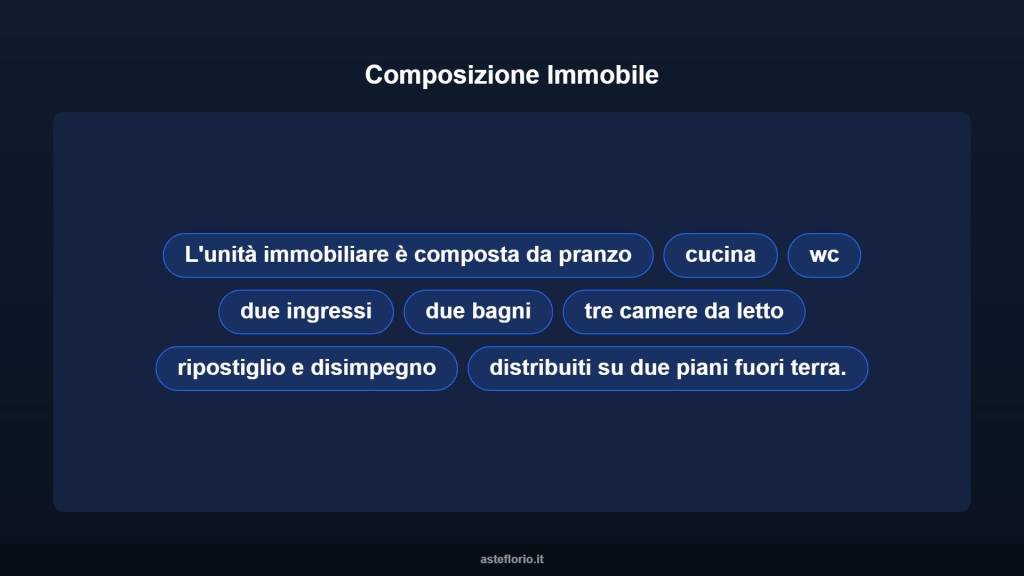 Composizione Immobile

L'unità immobiliare è composta da pranzo

cucina

wc

due ingressi

due bagni

tre camere da letto

ripostiglio e disimpegno

distribuiti su due piani fuori terra.

asteflorio.it